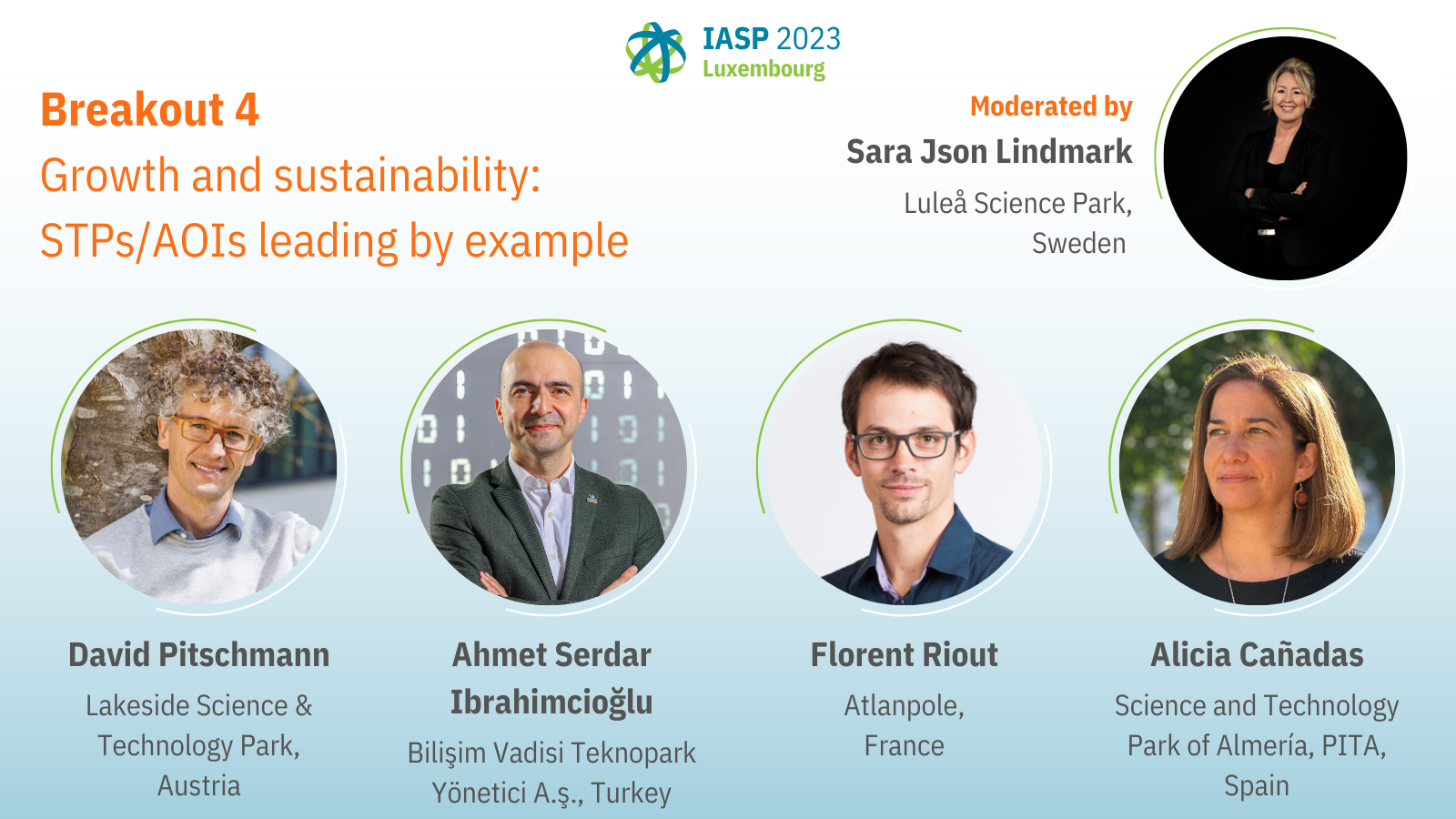 IASP 2023
Luxembourg

Breakout 4
Growth and sustainability: STPs/AOIs leading by example

Moderated by
Sara Json Lindmark
Luleå Science Park, Sweden

David Pitschmann
Lakeside Science & Technology Park, Austria

Ahmet Serdar Ibrahimcioğlu
Bilişim Vadisi Teknopark Yönetici A.ş., Turkey

Florent Riout
Atlanpole, France

Alicia Cañadas
Science and Technology Park of Almería, PITA, Spain